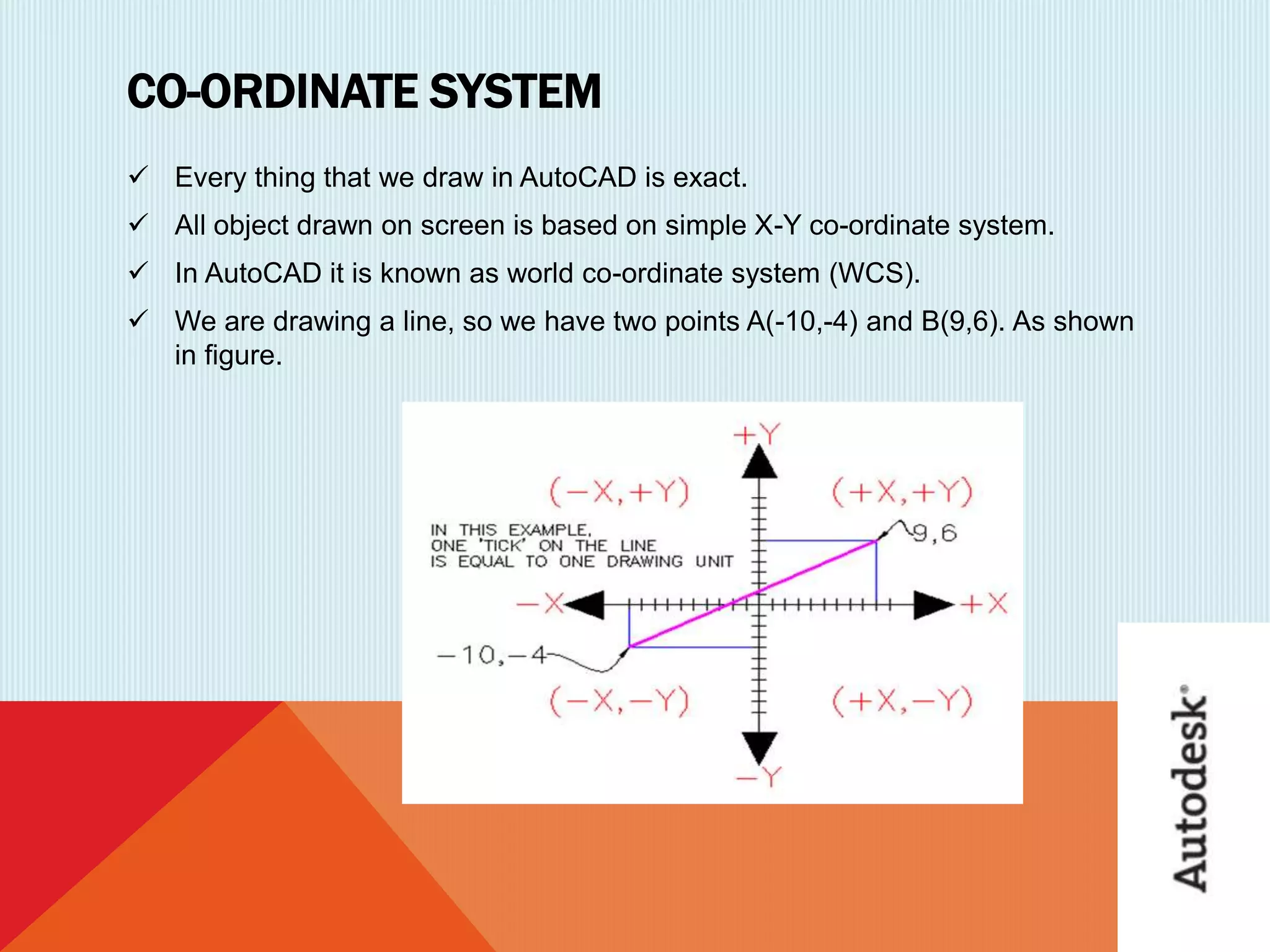 CO-ORDINATE SYSTEM

✓ Every thing that we draw in AutoCAD is exact.

✓ All object drawn on screen is based on simple X-Y co-ordinate system.

✓ In AutoCAD it is known as world co-ordinate system (WCS).

✓ We are drawing a line, so we have two points A(-10,-4) and B(9,6). As shown in figure.

+Y

(−X,+Y)

(+X,+Y)

IN THIS EXAMPLE, ONE 'TICK' ON THE LINE IS EQUAL TO ONE DRAWING UNIT

9,6

−X

+X

−10,−4

(−X,−Y)

(+X,−Y)

−Y

Autodesk®